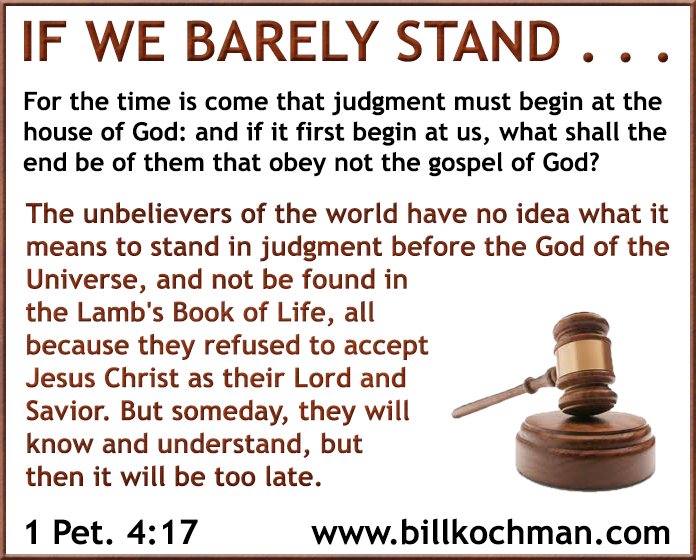 IF WE BARELY STAND . . .

For the time is come that judgment must begin at the house of God: and if it first begin at us, what shall the end be of them that obey not the gospel of God?

The unbelievers of the world have no idea what it means to stand in judgment before the God of the Universe, and not be found in the Lamb's Book of Life, all because they refused to accept Jesus Christ as their Lord and Savior. But someday, they will know and understand, but then it will be too late.

1 Pet. 4:17 www.billkochman.com